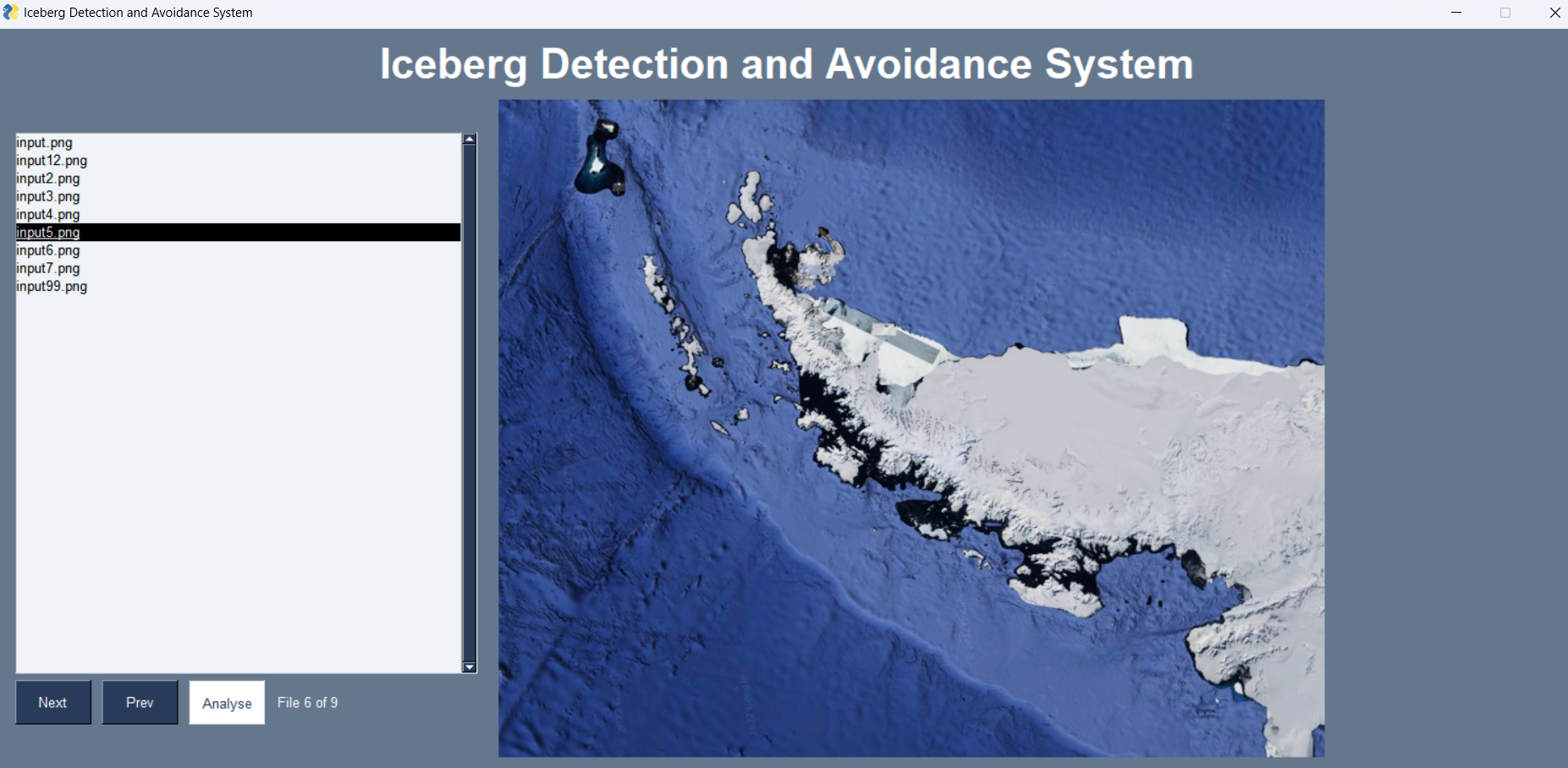 Iceberg Detection and Avoidance System

Iceberg Detection and Avoidance System

input.png
input12.png
input2.png
input3.png
input4.png
input5.png
input6.png
input7.png
input99.png

Next
Prev
Analyse
File 6 of 9